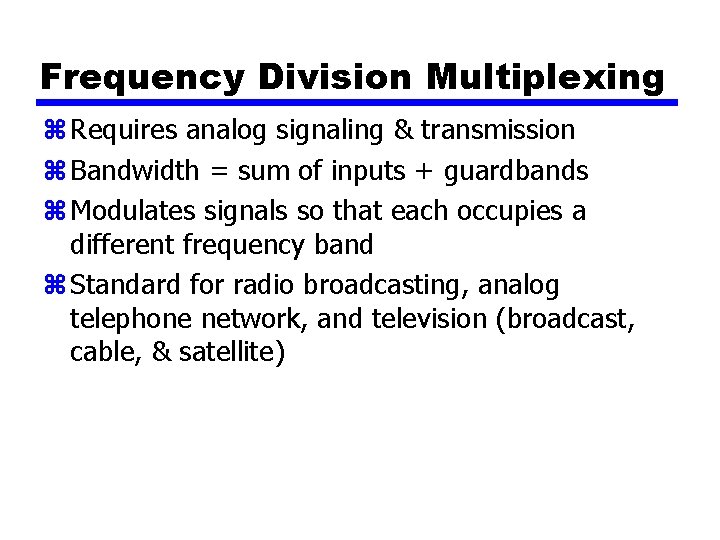 Frequency Division Multiplexing

⌘ Requires analog signaling & transmission

⌘ Bandwidth = sum of inputs + guardbands

⌘ Modulates signals so that each occupies a different frequency band

⌘ Standard for radio broadcasting, analog telephone network, and television (broadcast, cable, & satellite)